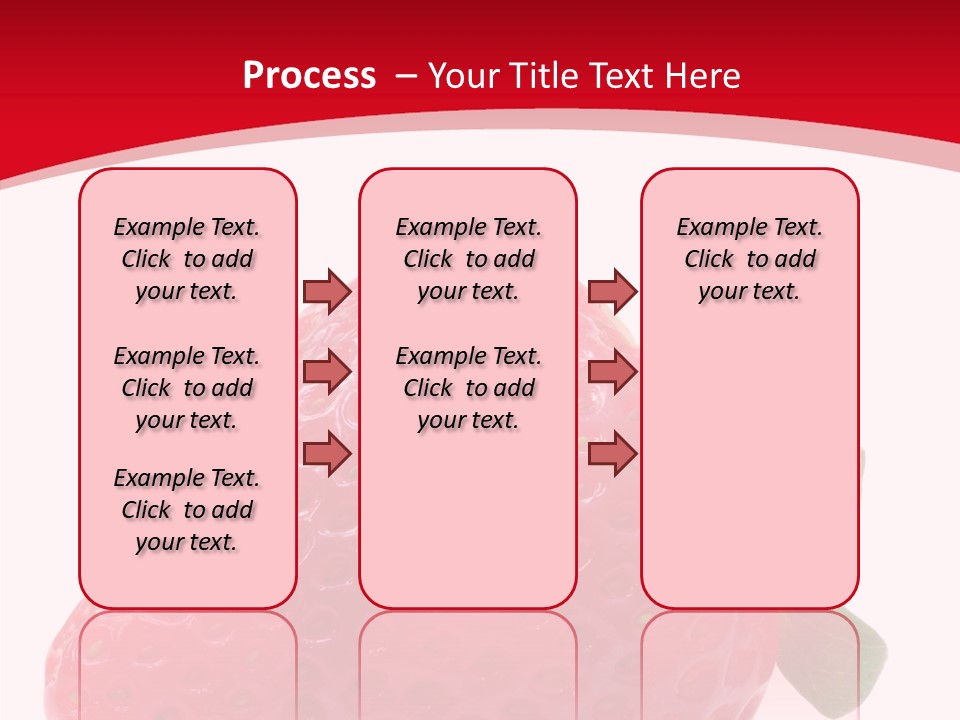 Process – Your Title Text Here

Example Text. Click to add your text.

Example Text. Click to add your text.

Example Text. Click to add your text.

Example Text. Click to add your text.

Example Text. Click to add your text.

Example Text. Click to add your text.